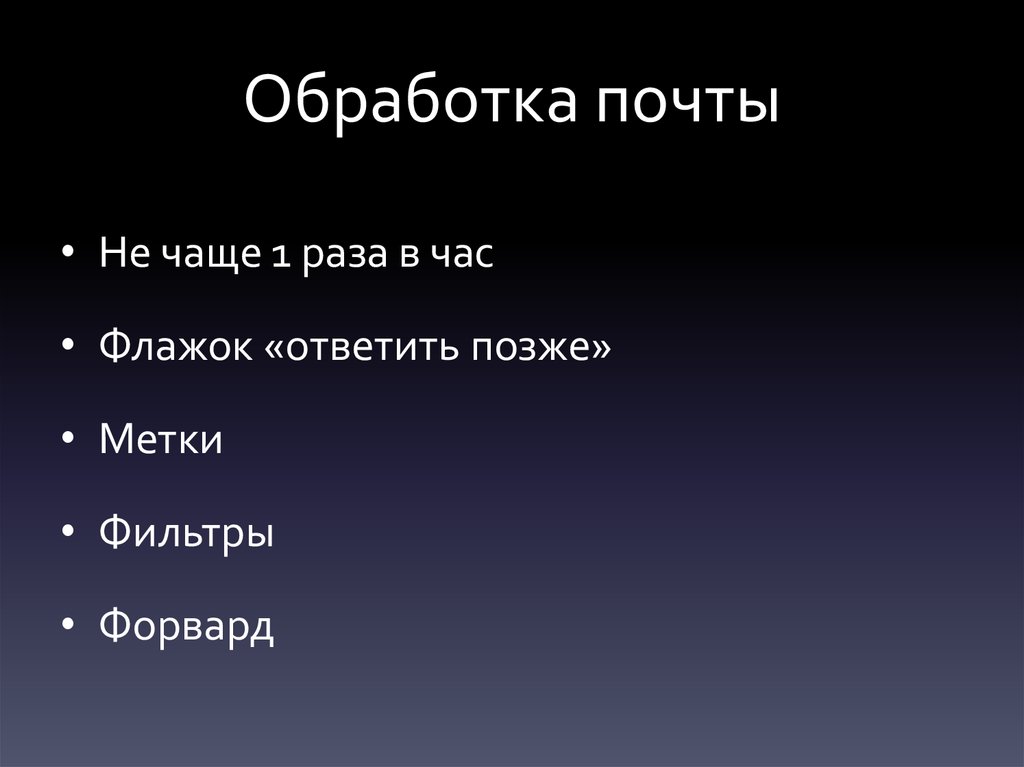 Обработка почты

• Не чаще 1 раза в час
• Флажок «ответить позже»
• Метки
• Фильтры
• Форвард